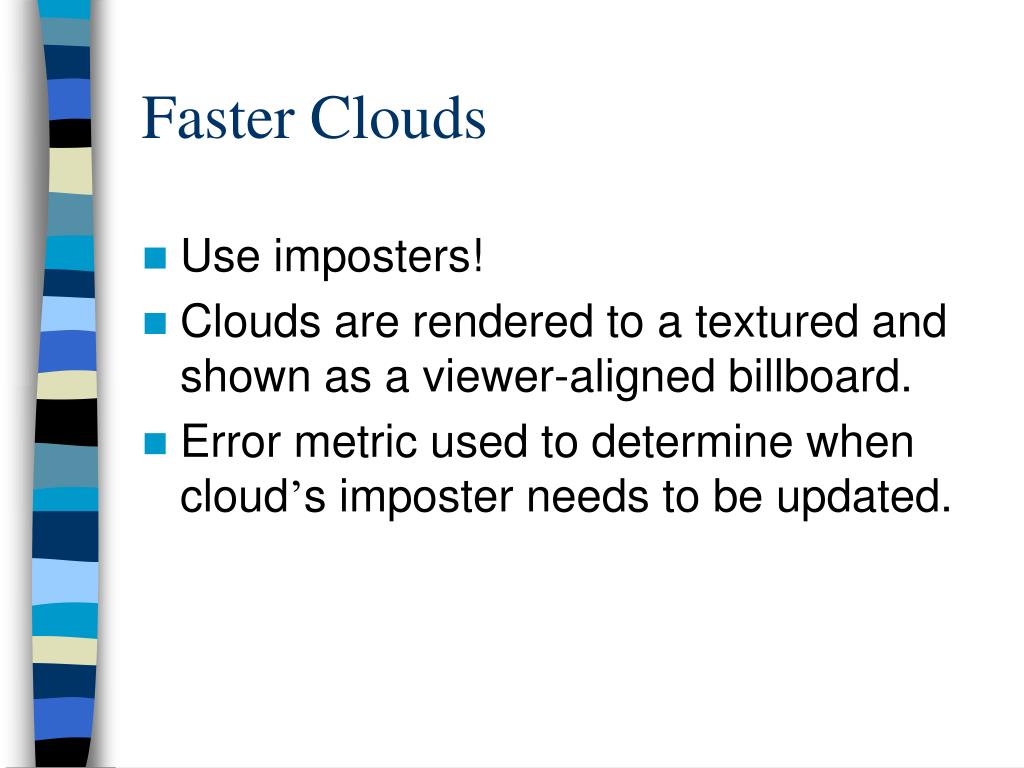 Faster Clouds

Use imposters!

Clouds are rendered to a textured and shown as a viewer-aligned billboard.

Error metric used to determine when cloud’s imposter needs to be updated.